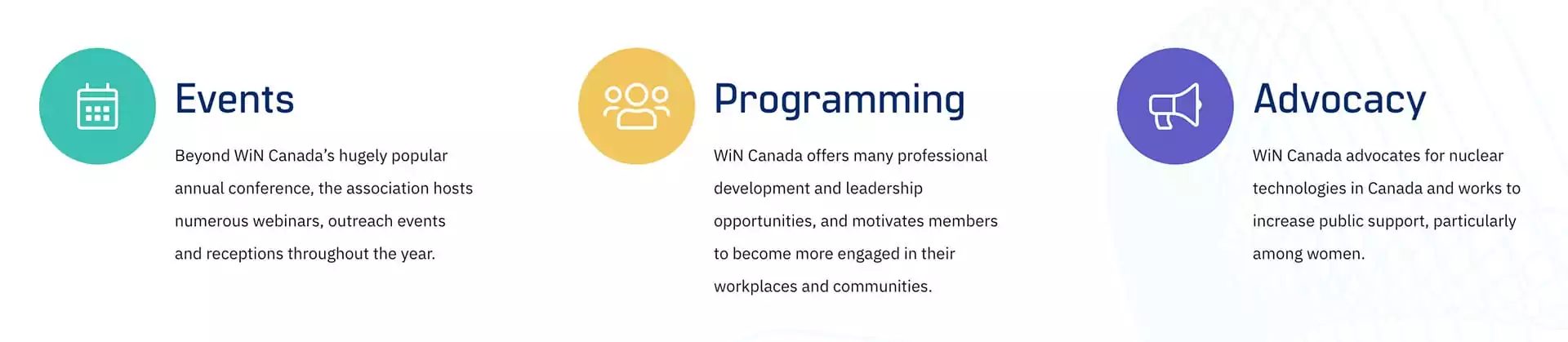 Events

Beyond WiN Canada's hugely popular annual conference, the association hosts numerous webinars, outreach events and receptions throughout the year.

Programming

WiN Canada offers many professional development and leadership opportunities, and motivates members to become more engaged in their workplaces and communities.

Advocacy

WiN Canada advocates for nuclear technologies in Canada and works to increase public support, particularly among women.